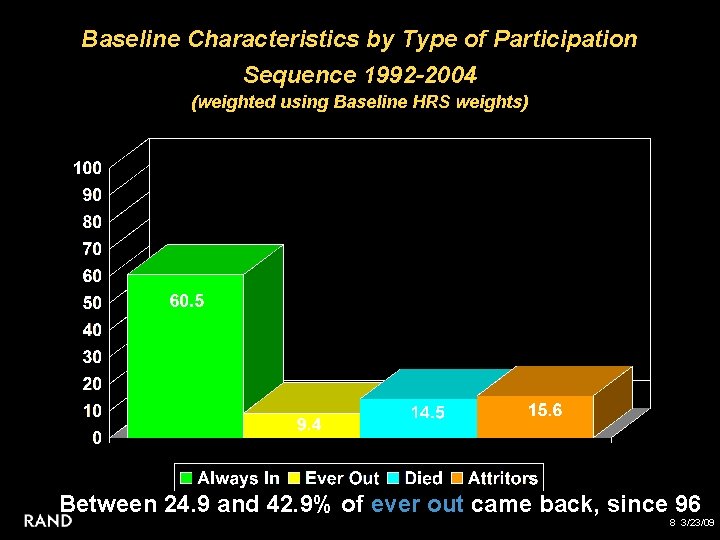 Baseline Characteristics by Type of Participation Sequence 1992-2004
(weighted using Baseline HRS weights)

100
90
80
70
60
50
40
30
20
10
0

60.5
9.4
14.5
15.6

Always In Ever Out Died Attritors

Between 24.9 and 42.9% of ever out came back, since 96

RAND

8 3/23/09